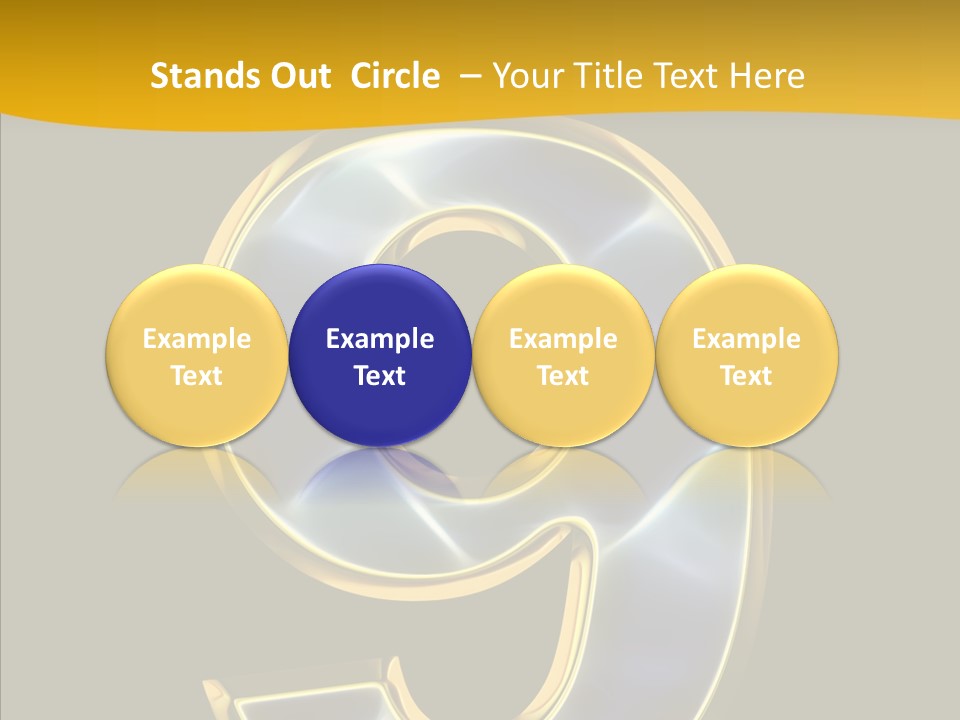 Stands Out Circle – Your Title Text Here

Example Text

Example Text

Example Text

Example Text